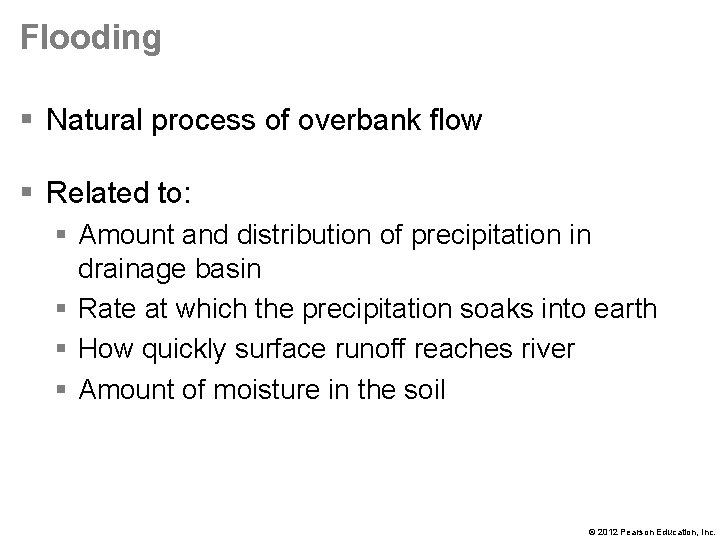 Flooding

▪ Natural process of overbank flow

▪ Related to:

▪ Amount and distribution of precipitation in drainage basin

▪ Rate at which the precipitation soaks into earth

▪ How quickly surface runoff reaches river

▪ Amount of moisture in the soil

© 2012 Pearson Education, Inc.